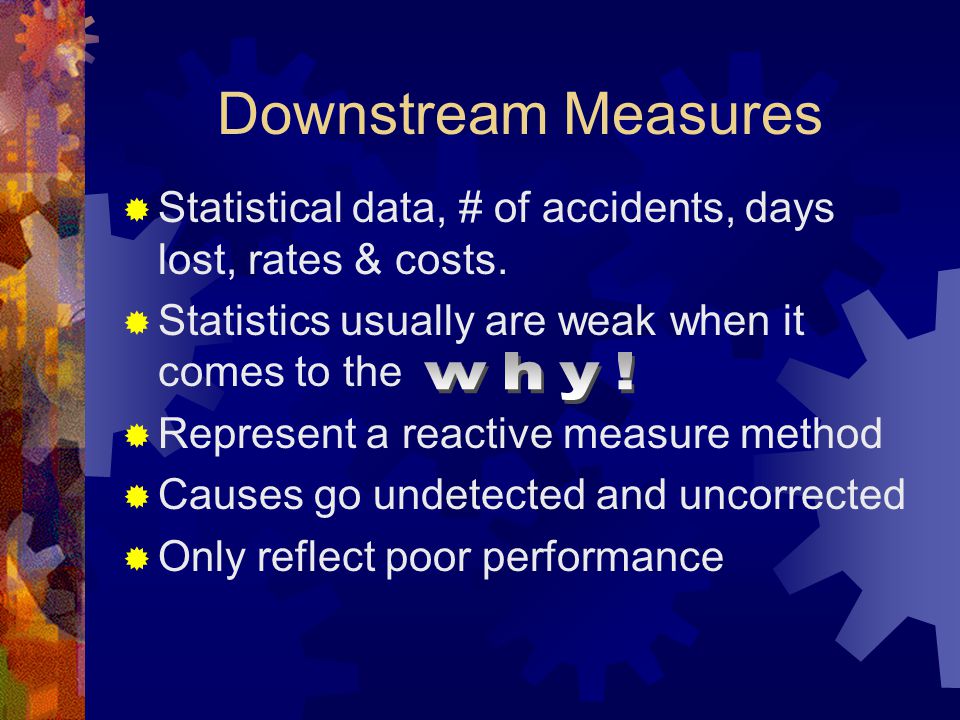 Downstream Measures

Statistical data, # of accidents, days lost, rates & costs.

Statistics usually are weak when it comes to the why!

Represent a reactive measure method

Causes go undetected and uncorrected

Only reflect poor performance